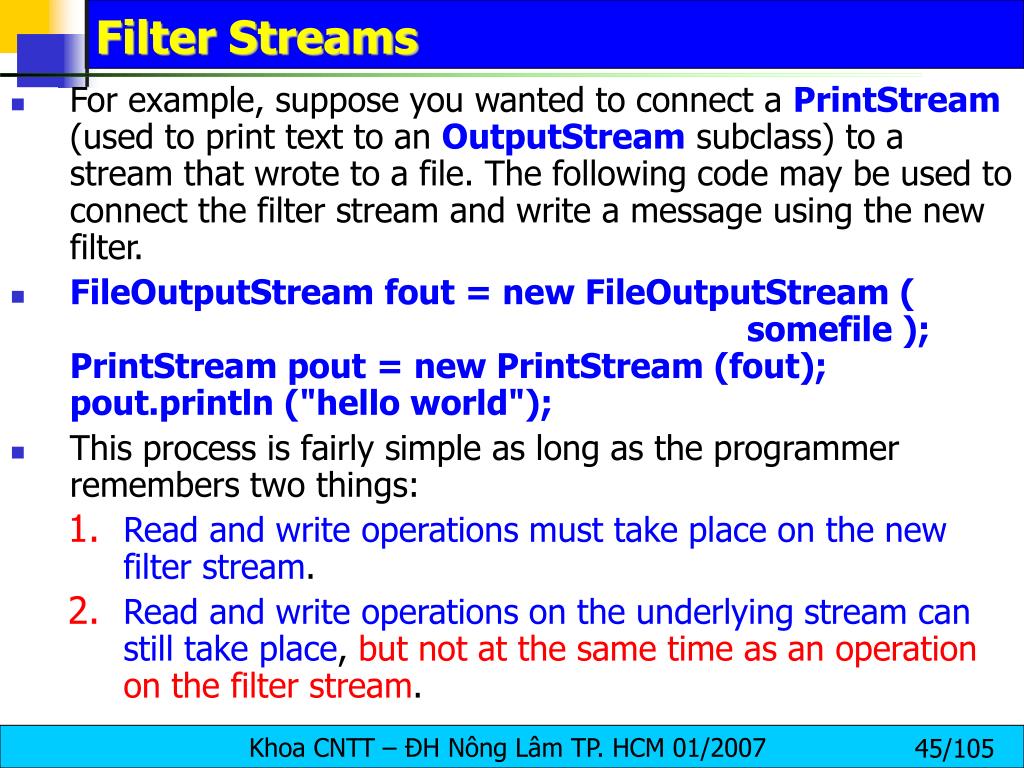 Filter Streams

For example, suppose you wanted to connect a PrintStream (used to print text to an OutputStream subclass) to a stream that wrote to a file. The following code may be used to connect the filter stream and write a message using the new filter.

FileOutputStream fout = new FileOutputStream ( somefile );
PrintStream pout = new PrintStream (fout);
pout.println ("hello world");

This process is fairly simple as long as the programmer remembers two things:

1. Read and write operations must take place on the new filter stream.
2. Read and write operations on the underlying stream can still take place, but not at the same time as an operation on the filter stream.

Khoa CNTT – ĐH Nông Lâm TP. HCM 01/2007 45/105